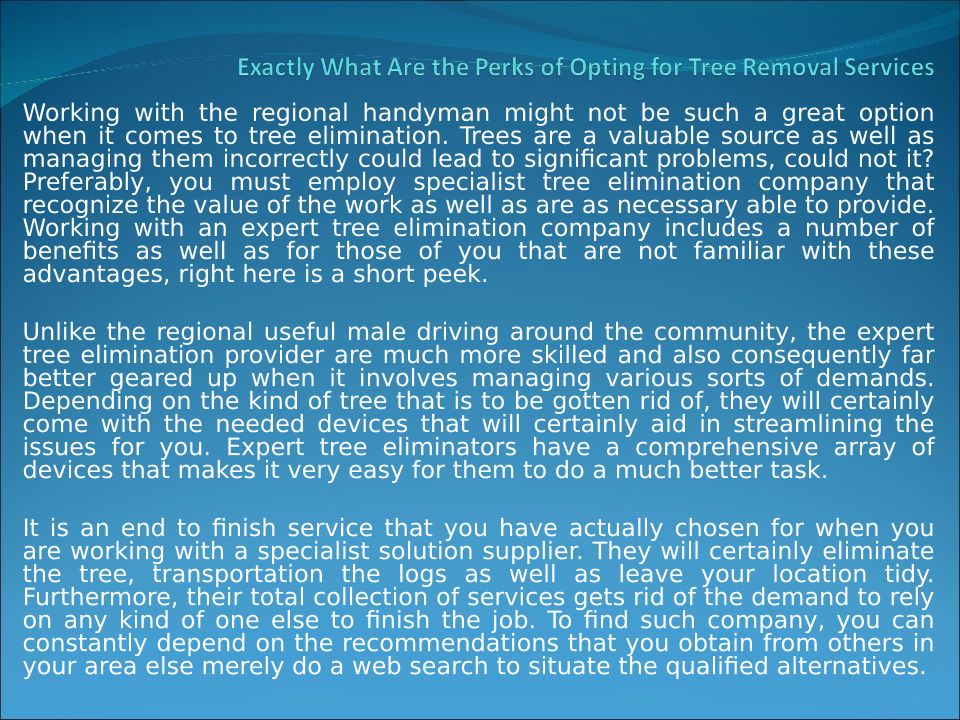 Exactly What Are the Perks of Opting for Tree Removal Services

Working with the regional handyman might not be such a great option when it comes to tree elimination. Trees are a valuable source as well as managing them incorrectly could lead to significant problems, could not it? Preferably, you must employ specialist tree elimination company that recognize the value of the work as well as are as necessary able to provide. Working with an expert tree elimination company includes a number of benefits as well as for those of you that are not familiar with these advantages, right here is a short peek.

Unlike the regional useful male driving around the community, the expert tree elimination provider are much more skilled and also consequently far better geared up when it involves managing various sorts of demands. Depending on the kind of tree that is to be gotten rid of, they will certainly come with the needed devices that will certainly aid in streamlining the issues for you. Expert tree eliminators have a comprehensive array of devices that makes it very easy for them to do a much better task.

It is an end to finish service that you have actually chosen for when you are working with a specialist solution supplier. They will certainly eliminate the tree, transportation the logs as well as leave your location tidy. Furthermore, their total collection of services gets rid of the demand to rely on any kind of one else to finish the job. To find such company, you can constantly depend on the recommendations that you obtain from others in your area else merely do a web search to situate the qualified alternatives.